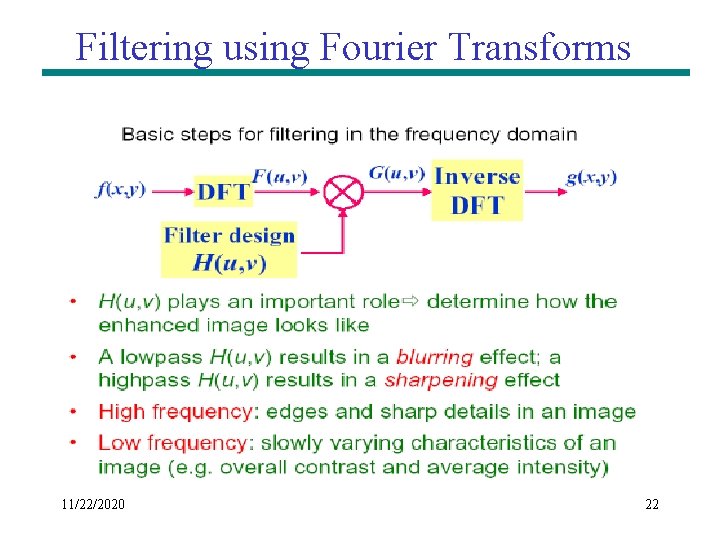 Filtering using Fourier Transforms

Basic steps for filtering in the frequency domain

$f(x,y)$ DFT $F(u,v)$ $G(u,v)$ Inverse DFT $g(x,y)$

Filter design $H(u,v)$

• $H(u,v)$ plays an important role⇨ determine how the enhanced image looks like

• A lowpass $H(u,v)$ results in a blurring effect; a highpass $H(u,v)$ results in a sharpening effect

• High frequency: edges and sharp details in an image

• Low frequency: slowly varying characteristics of an image (e.g. overall contrast and average intensity)

11/22/2020

22